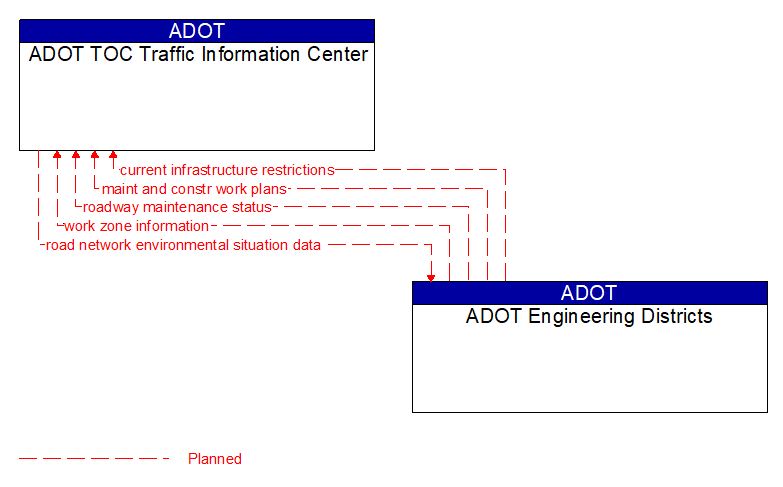 ADOT
ADOT TOC Traffic Information Center

current infrastructure restrictions
maint and constr work plans
roadway maintenance status
work zone information
road network environmental situation data

ADOT
ADOT Engineering Districts

Planned